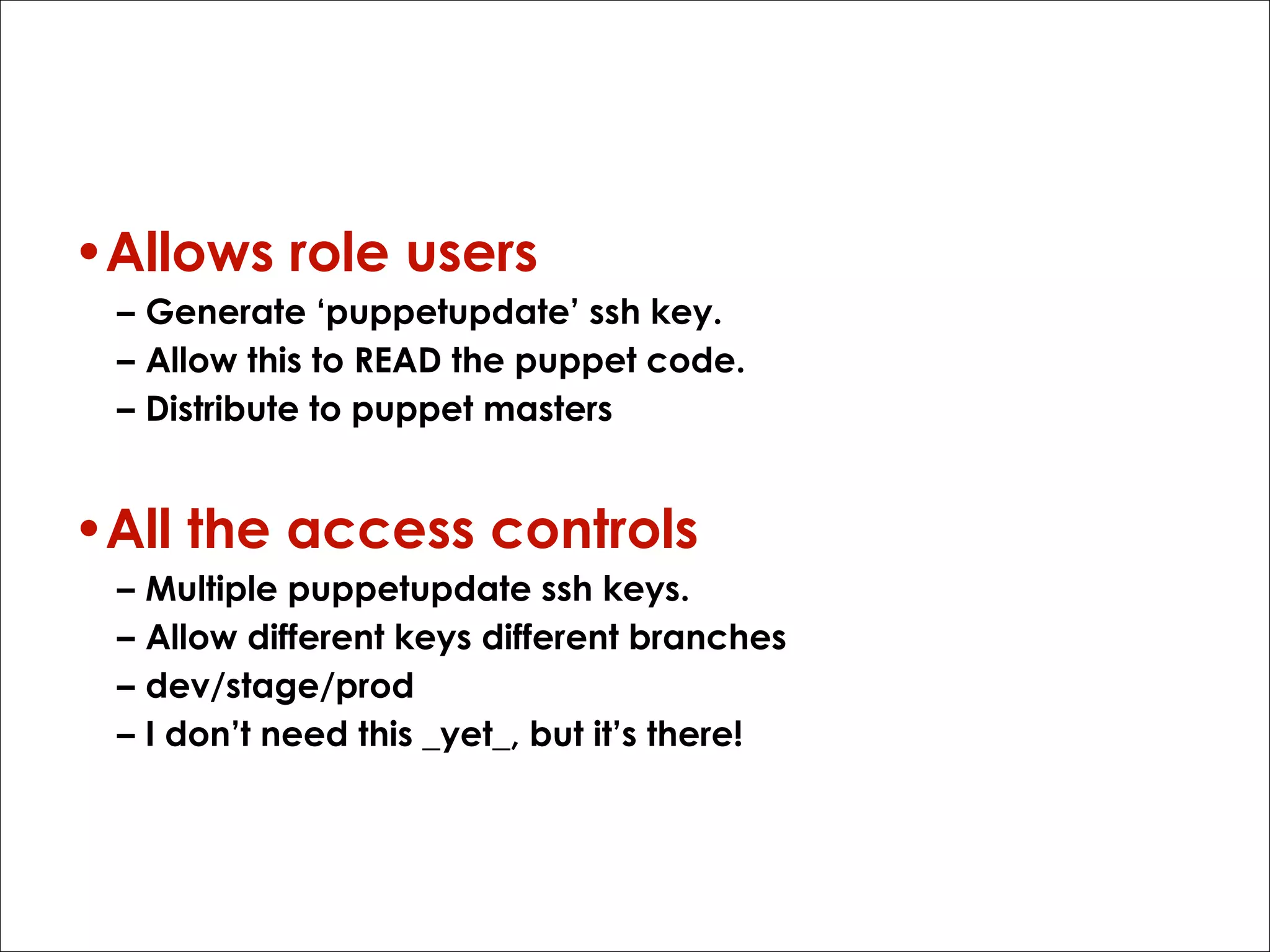 • Allows role users
– Generate ‘puppetupdate’ ssh key.
– Allow this to READ the puppet code.
– Distribute to puppet masters

• All the access controls
– Multiple puppetupdate ssh keys.
– Allow different keys different branches
– dev/stage/prod
– I don’t need this _yet_, but it’s there!